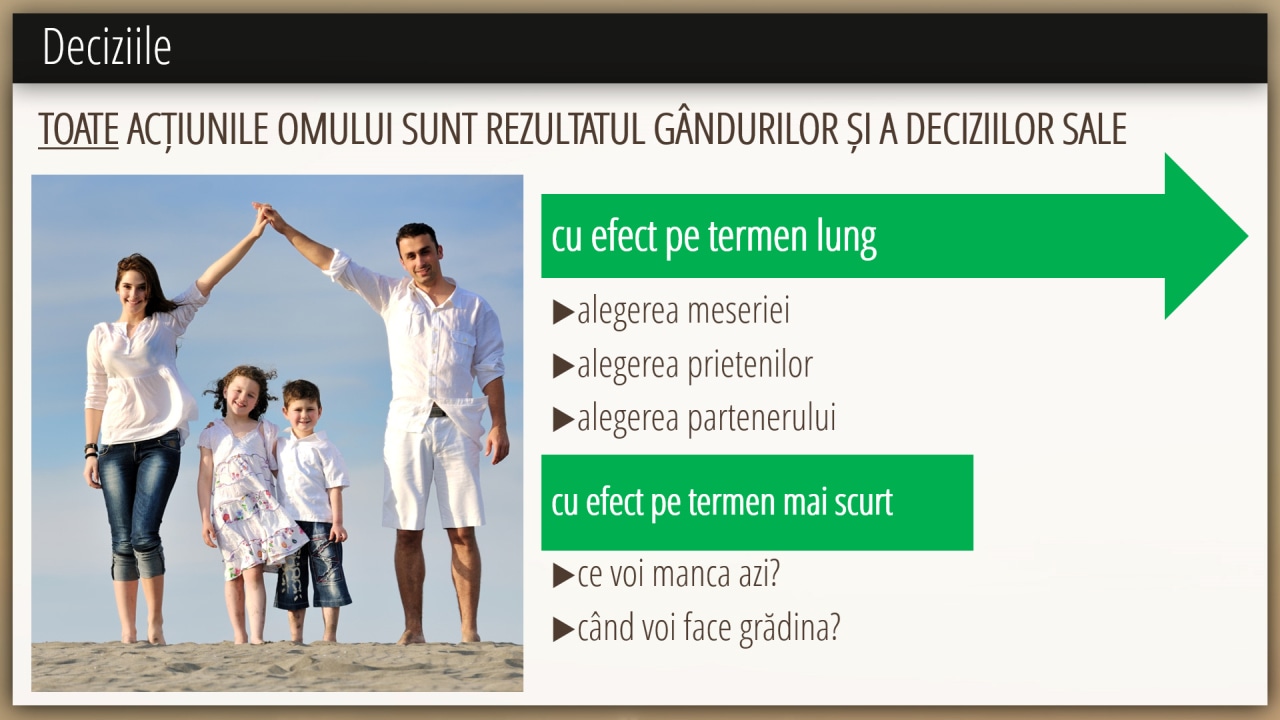 Deciziile

TOATE ACȚIUNILE OMULUI SUNT REZULTATUL GÂNDURILOR ȘI A DECIZIILOR SALE

cu efect pe termen lung

▶alegerea meseriei

▶alegerea prietenilor

▶alegerea partenerului

cu efect pe termen mai scurt

▶ce voi manca azi?

▶când voi face grădina?